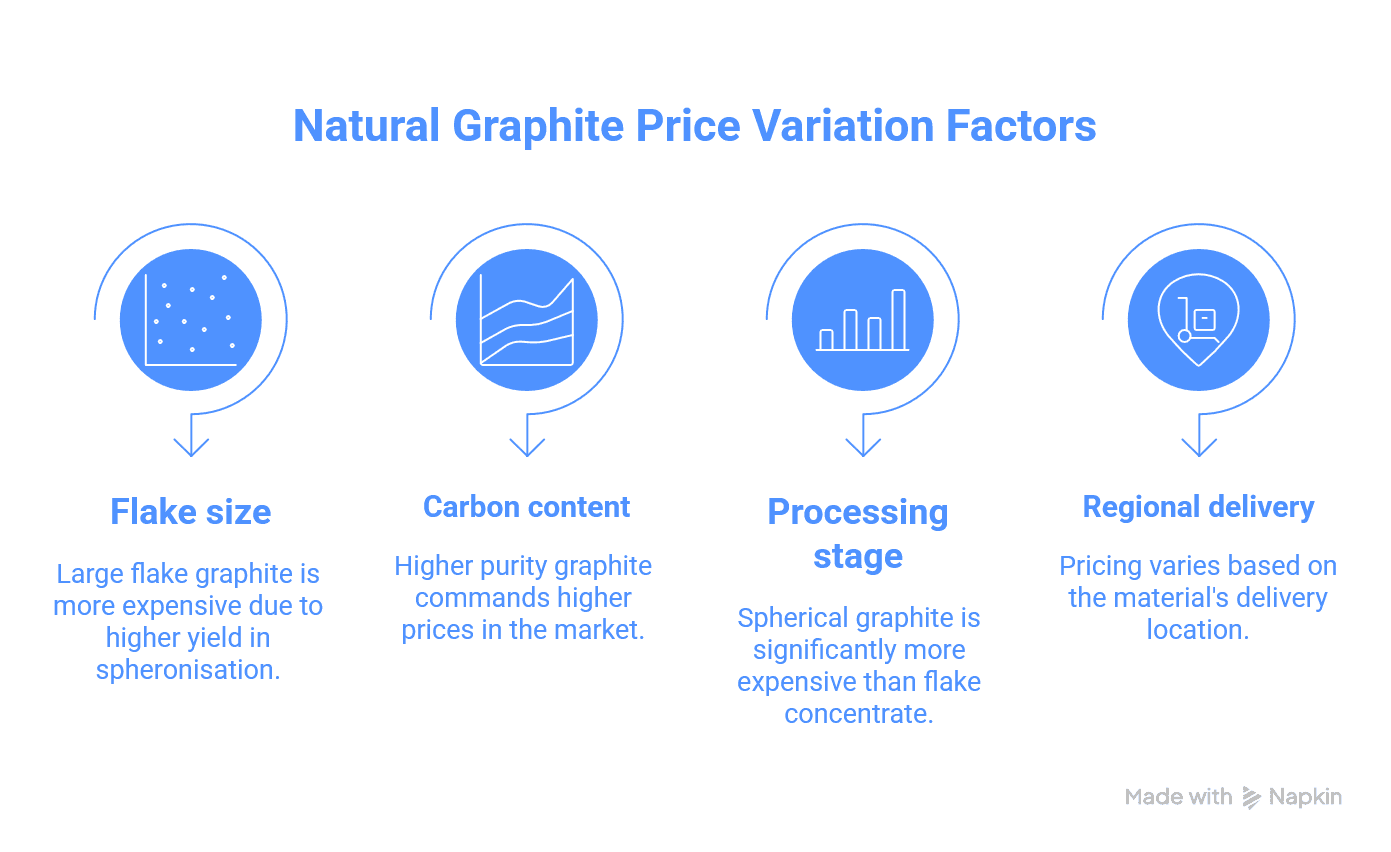 Natural Graphite Price Variation Factors

Flake size

Large flake graphite is more expensive due to higher yield in spheronisation.

Carbon content

Higher purity graphite commands higher prices in the market.

Processing stage

Spherical graphite is significantly more expensive than flake concentrate.

Regional delivery

Pricing varies based on the material's delivery location.

Made with Napkin